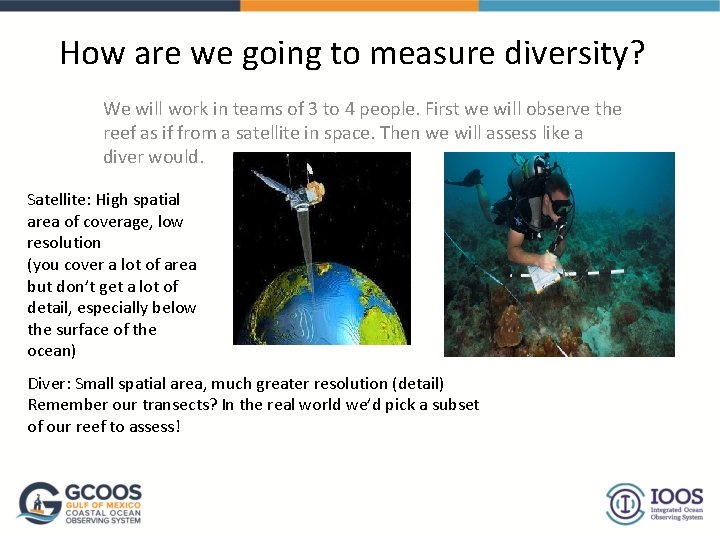 How are we going to measure diversity?

We will work in teams of 3 to 4 people. First we will observe the reef as if from a satellite in space. Then we will assess like a diver would.

Satellite: High spatial area of coverage, low resolution
(you cover a lot of area but don't get a lot of detail, especially below the surface of the ocean)

Diver: Small spatial area, much greater resolution (detail)
Remember our transects? In the real world we'd pick a subset of our reef to assess!

GCOOS
GULF OF MEXICO
COASTAL OCEAN
OBSERVING SYSTEM

IOOS
Integrated Ocean
Observing System